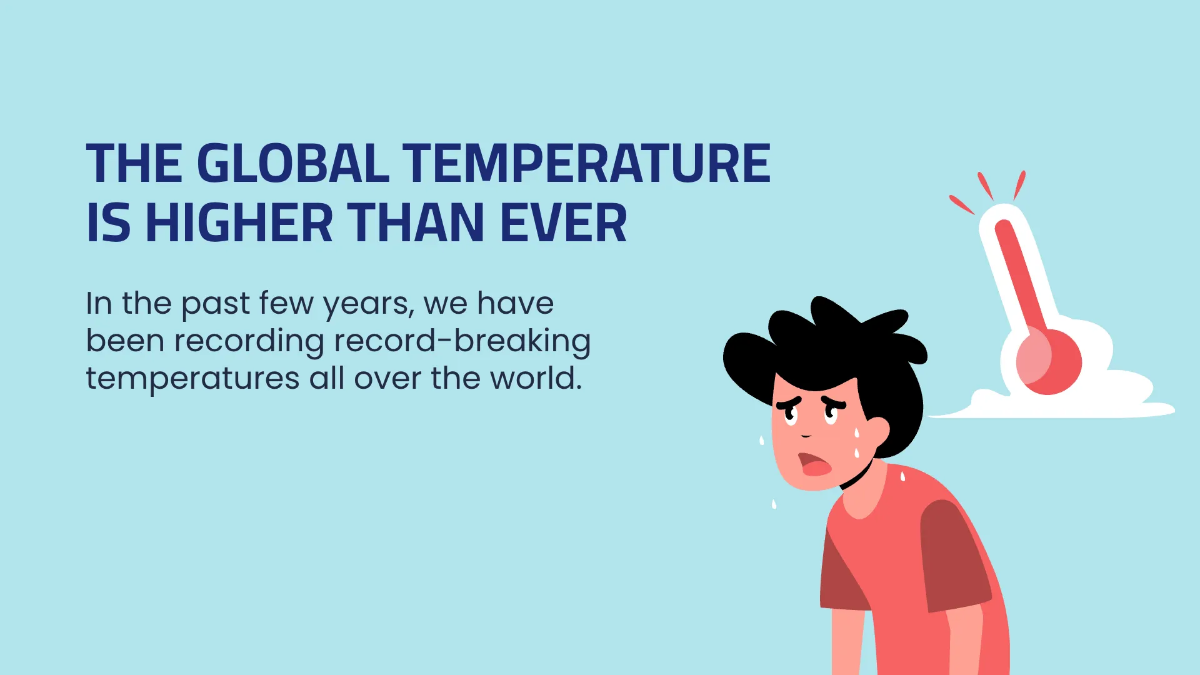 THE GLOBAL TEMPERATURE IS HIGHER THAN EVER

In the past few years, we have been recording record-breaking temperatures all over the world.